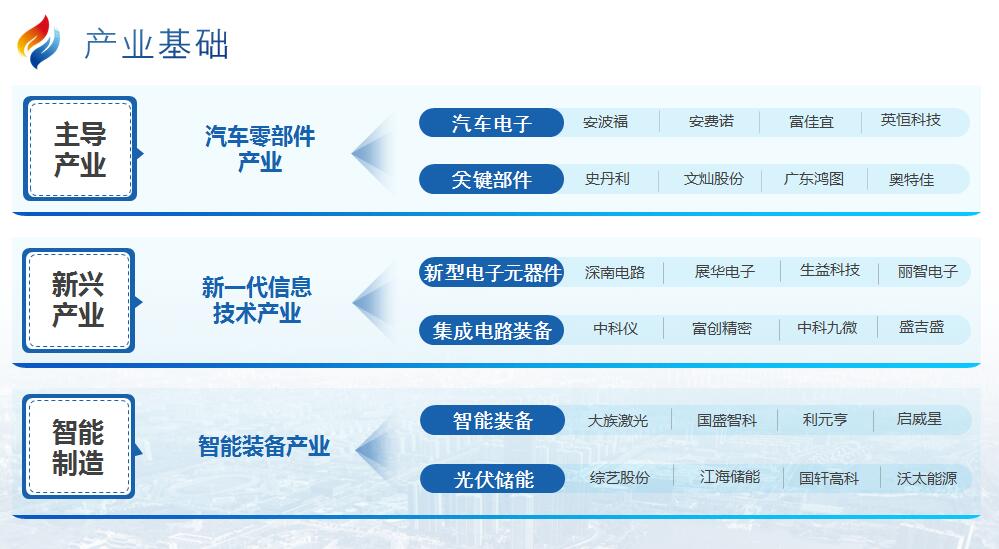 产业基础

主导产业

汽车零部件产业

汽车电子 安波福 安费诺 富佳宜 英恒科技

关键部件 史丹利 文灿股份 广东鸿图 奥特佳

新兴产业

新一代信息技术产业

新型电子元器件 深南电路 展华电子 生益科技 丽智电子

集成电路装备 中科仪 富创精密 中科九微 盛吉盛

智能制造

智能装备产业

智能装备 大族激光 国盛智科 利元亨 启威星

光伏储能 综艺股份 江海储能 国轩高科 沃太能源